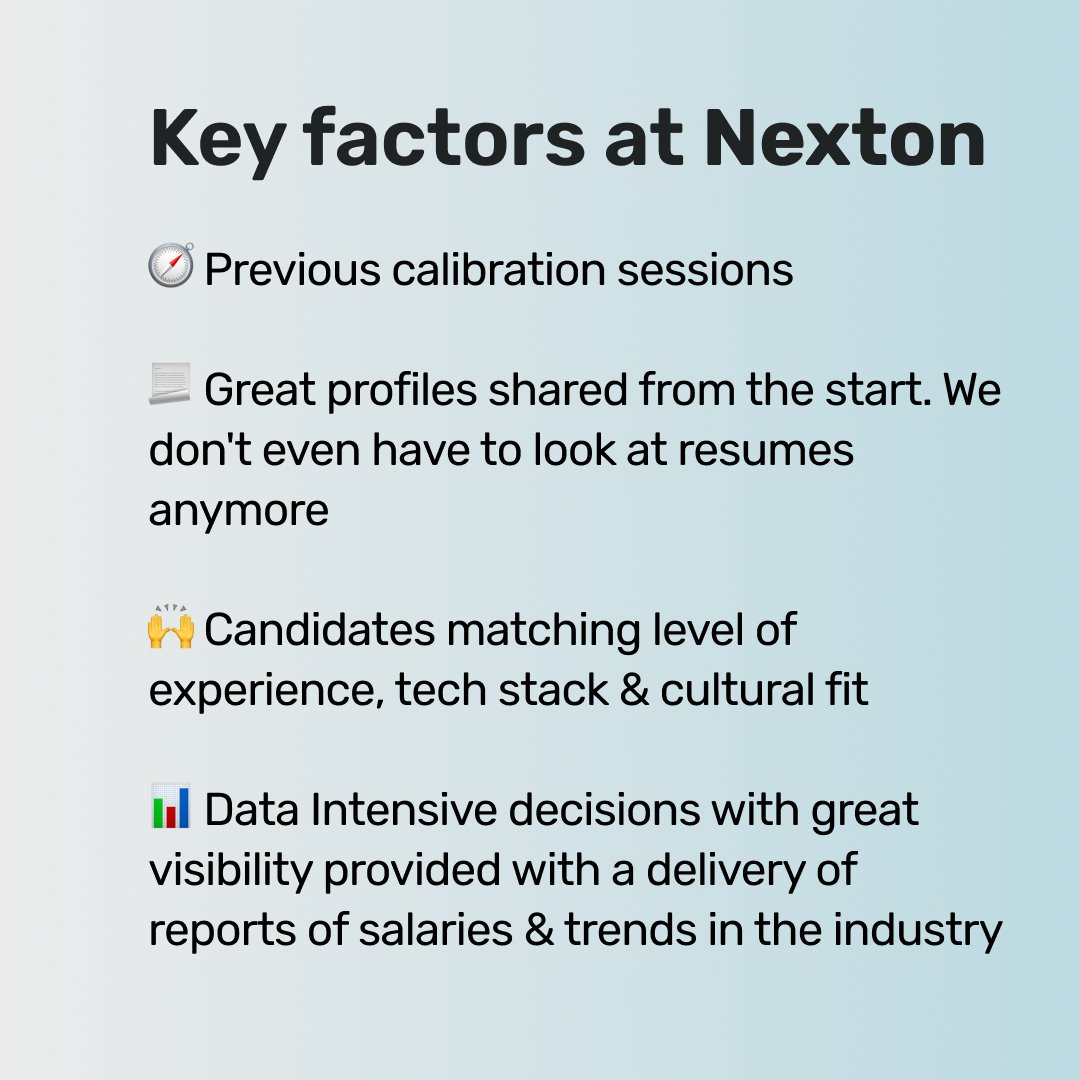 Key factors at Nexton

🧭 Previous calibration sessions

📃 Great profiles shared from the start. We don't even have to look at resumes anymore

🙌 Candidates matching level of experience, tech stack & cultural fit

📊 Data Intensive decisions with great visibility provided with a delivery of reports of salaries & trends in the industry